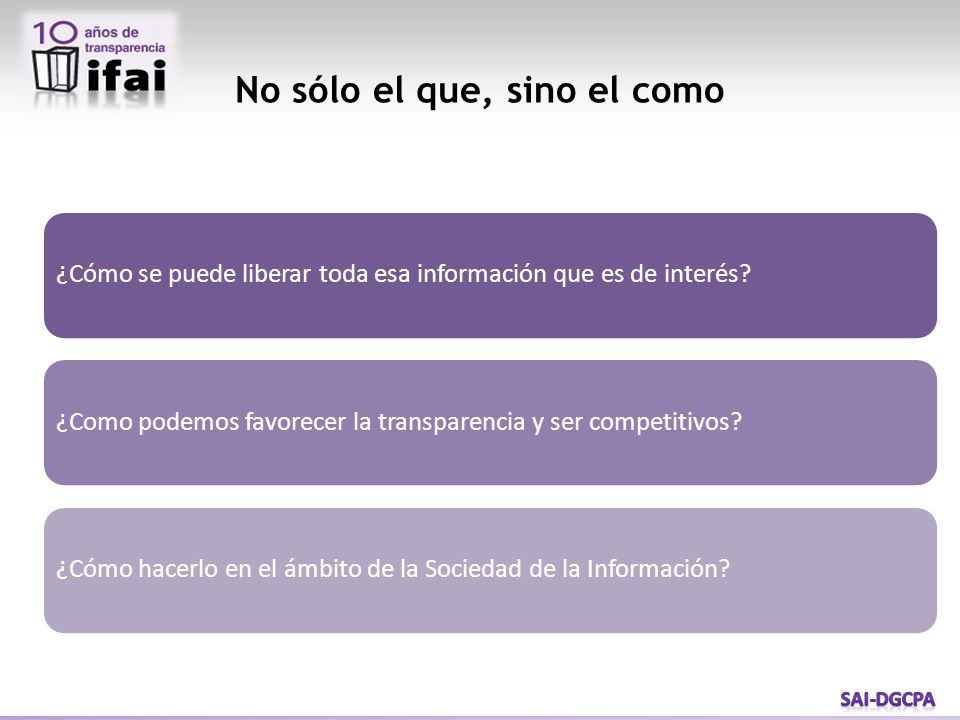 10 años de transparencia ifai

No sólo el que, sino el como

¿Cómo se puede liberar toda esa información que es de interés?

¿Como podemos favorecer la transparencia y ser competitivos?

¿Cómo hacerlo en el ámbito de la Sociedad de la Información?

SAI-DGCPA